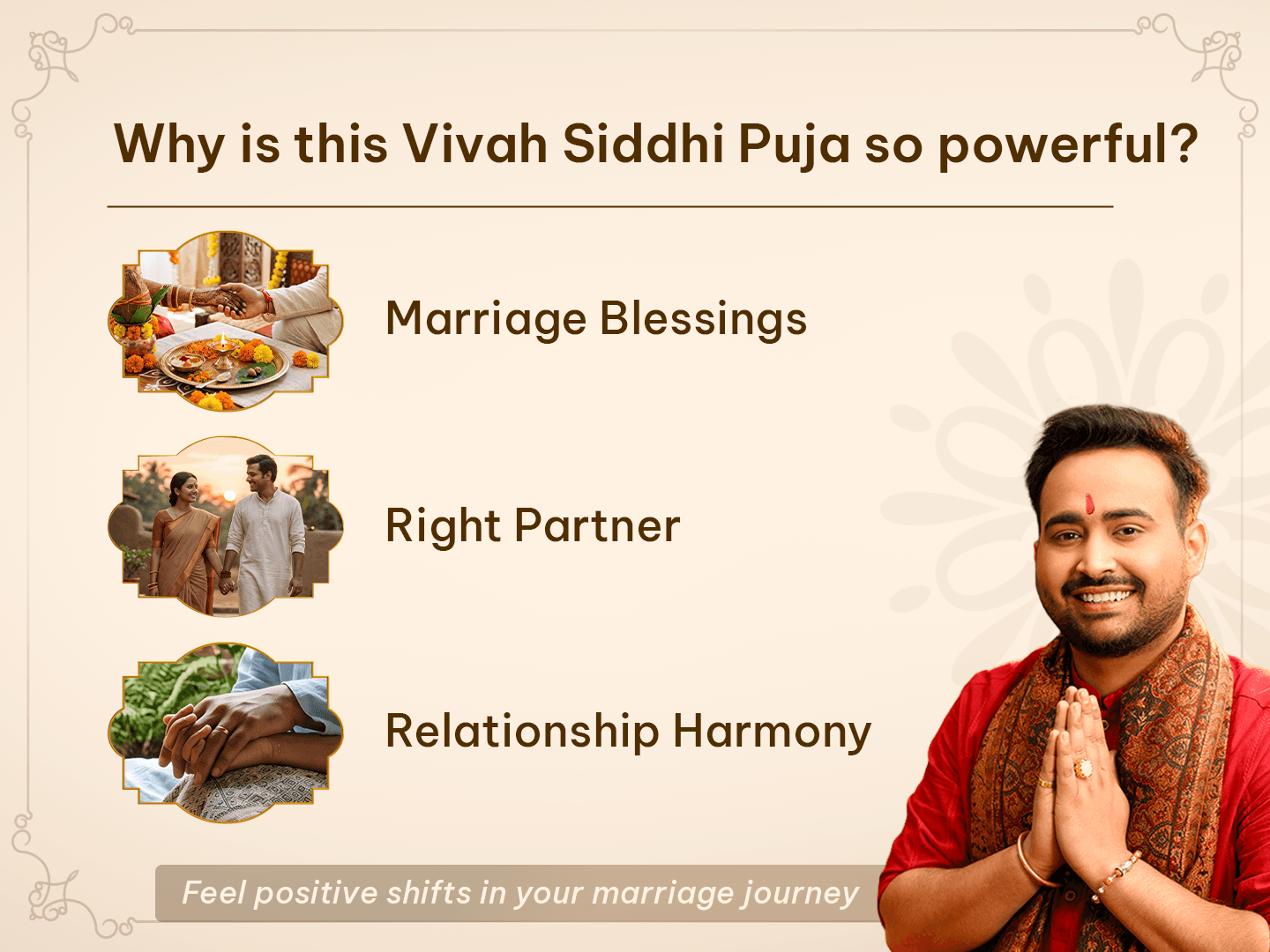 Why is this Vivah Siddhi Puja so powerful?

Marriage Blessings

Right Partner

Relationship Harmony

Feel positive shifts in your marriage journey